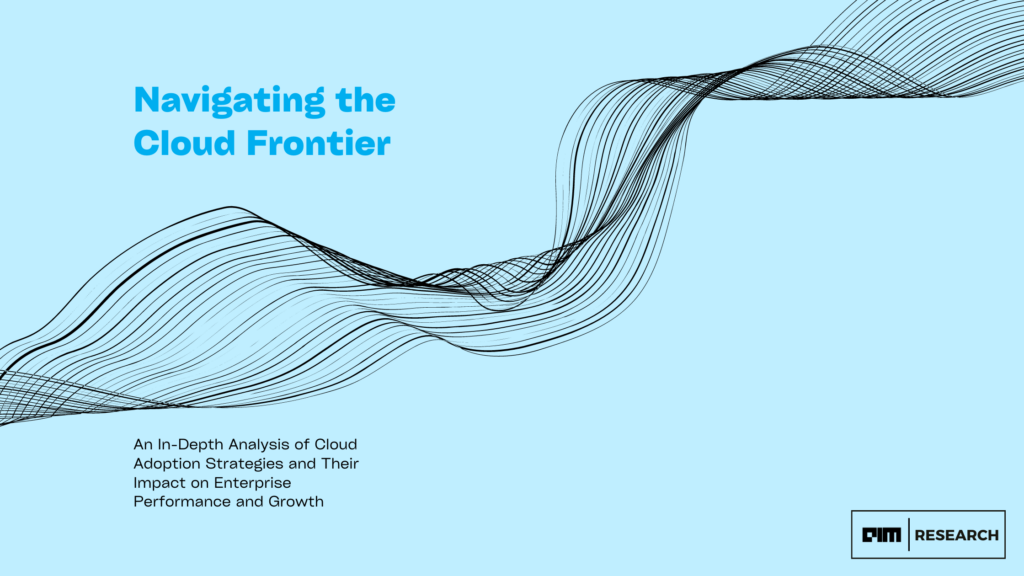 Navigating the Cloud Frontier

An In-Depth Analysis of Cloud Adoption Strategies and Their Impact on Enterprise Performance and Growth

AIM | RESEARCH